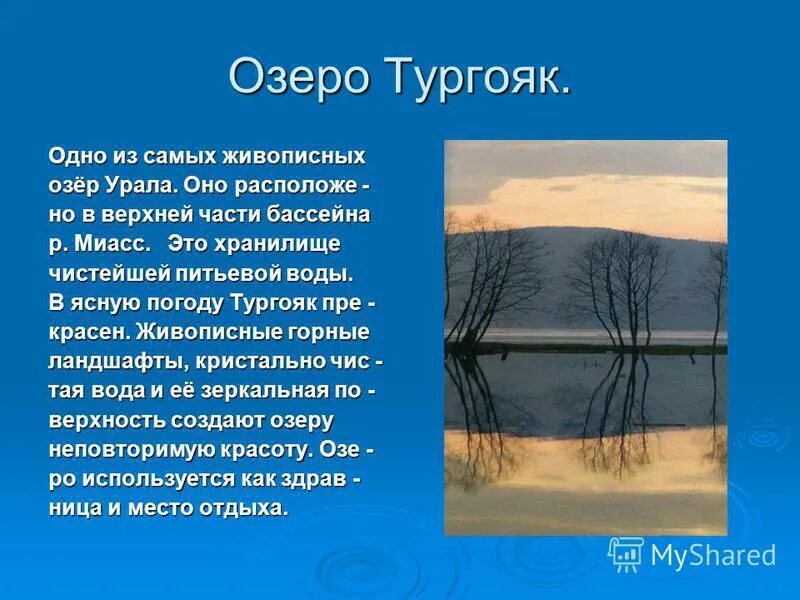 Озеро Тургояк.

Одно из самых живописных озёр Урала. Оно расположено в верхней части бассейна р. Миасс. Это хранилище чистейшей питьевой воды. В ясную погоду Тургояк прекрасен. Живописные горные ландшафты, кристально чистая вода и её зеркальная поверхность создают озеру неповторимую красоту. Озеро используется как здравница и место отдыха.

MyShared